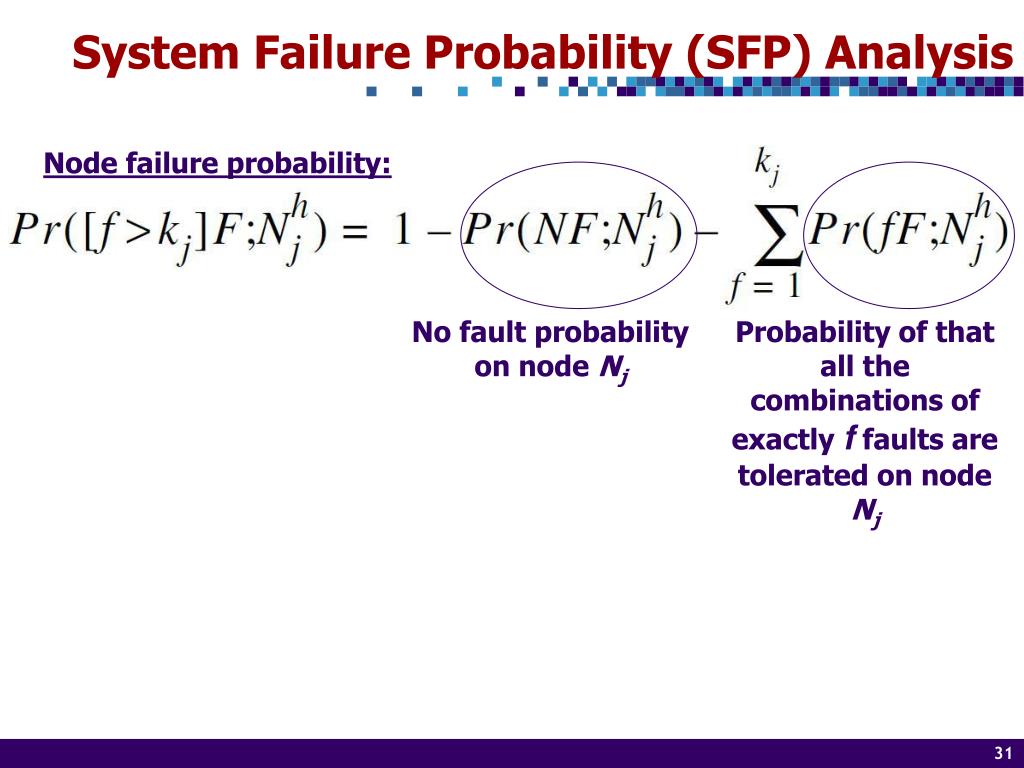 System Failure Probability (SFP) Analysis

Node failure probability:

$Pr([f > k_j]F; N_j^h) = 1 - Pr(NF; N_j^h) - \sum_{f=1}^{k_j} Pr(fF; N_j^h)$

No fault probability on node $N_j$

Probability of that all the combinations of exactly $f$ faults are tolerated on node $N_j$

31